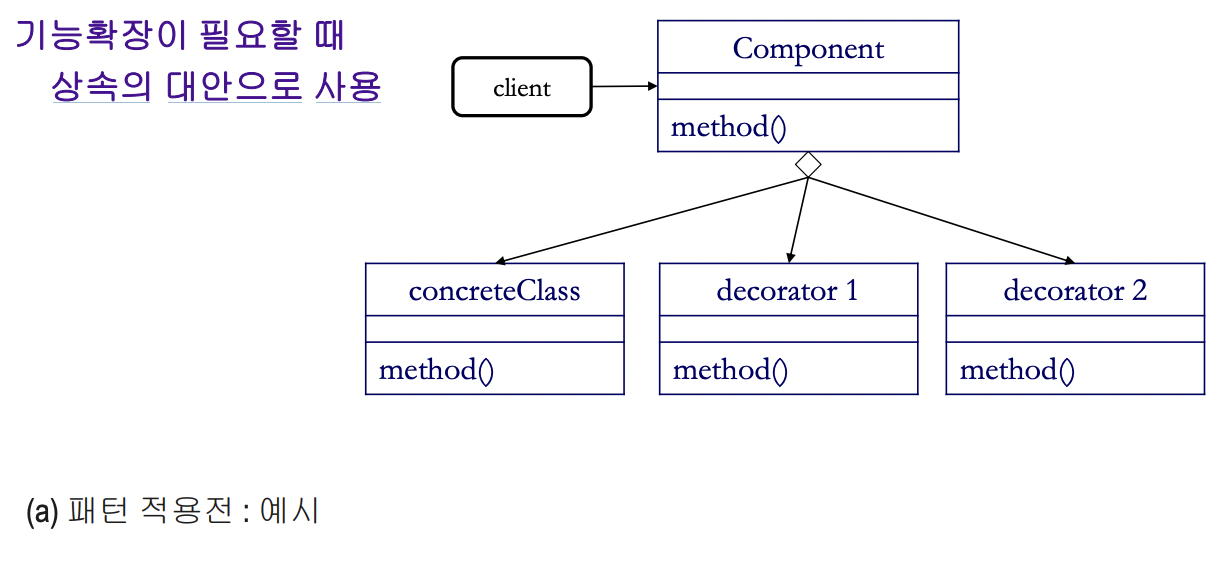 기능확장이 필요할 때
상속의 대안으로 사용

client

Component

method()

concreteClass

method()

decorator 1

method()

decorator 2

method()

(a) 패턴 적용전 : 예시